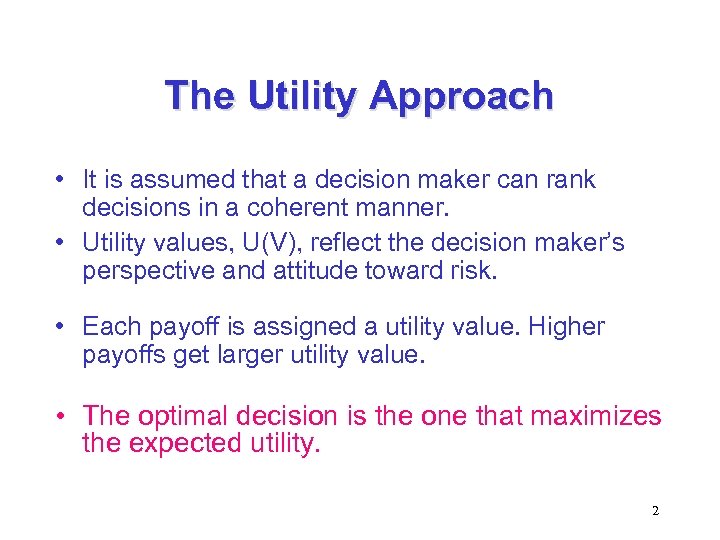 The Utility Approach

• It is assumed that a decision maker can rank decisions in a coherent manner.
• Utility values, U(V), reflect the decision maker's perspective and attitude toward risk.

• Each payoff is assigned a utility value. Higher payoffs get larger utility value.

• The optimal decision is the one that maximizes the expected utility.

2